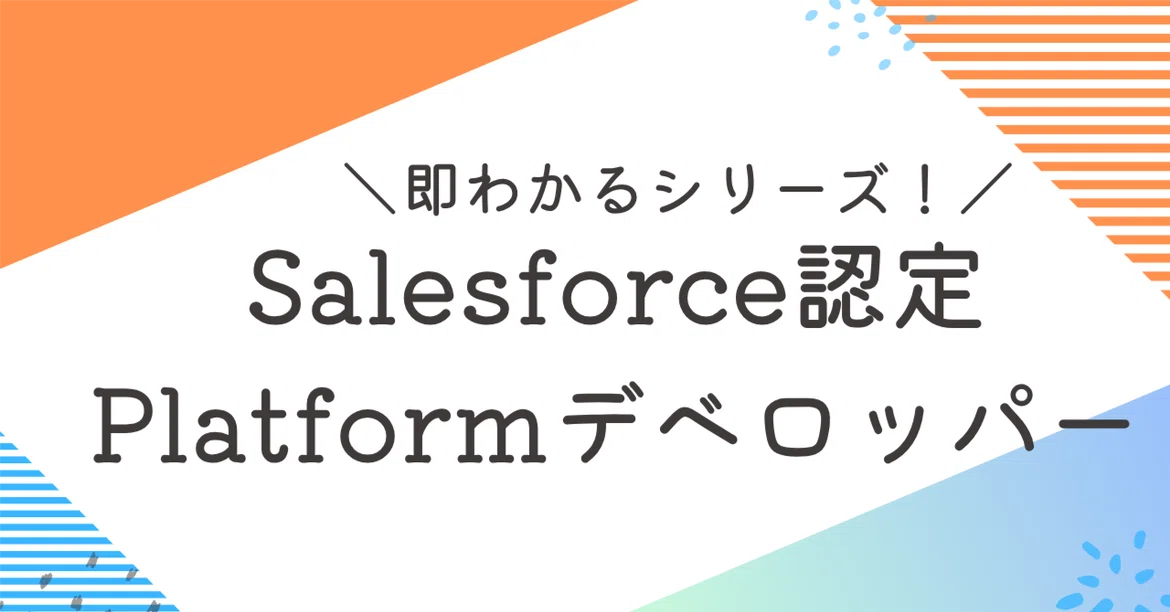 ＼即わかるシリーズ！／

Salesforce認定

Platformデベロッパー